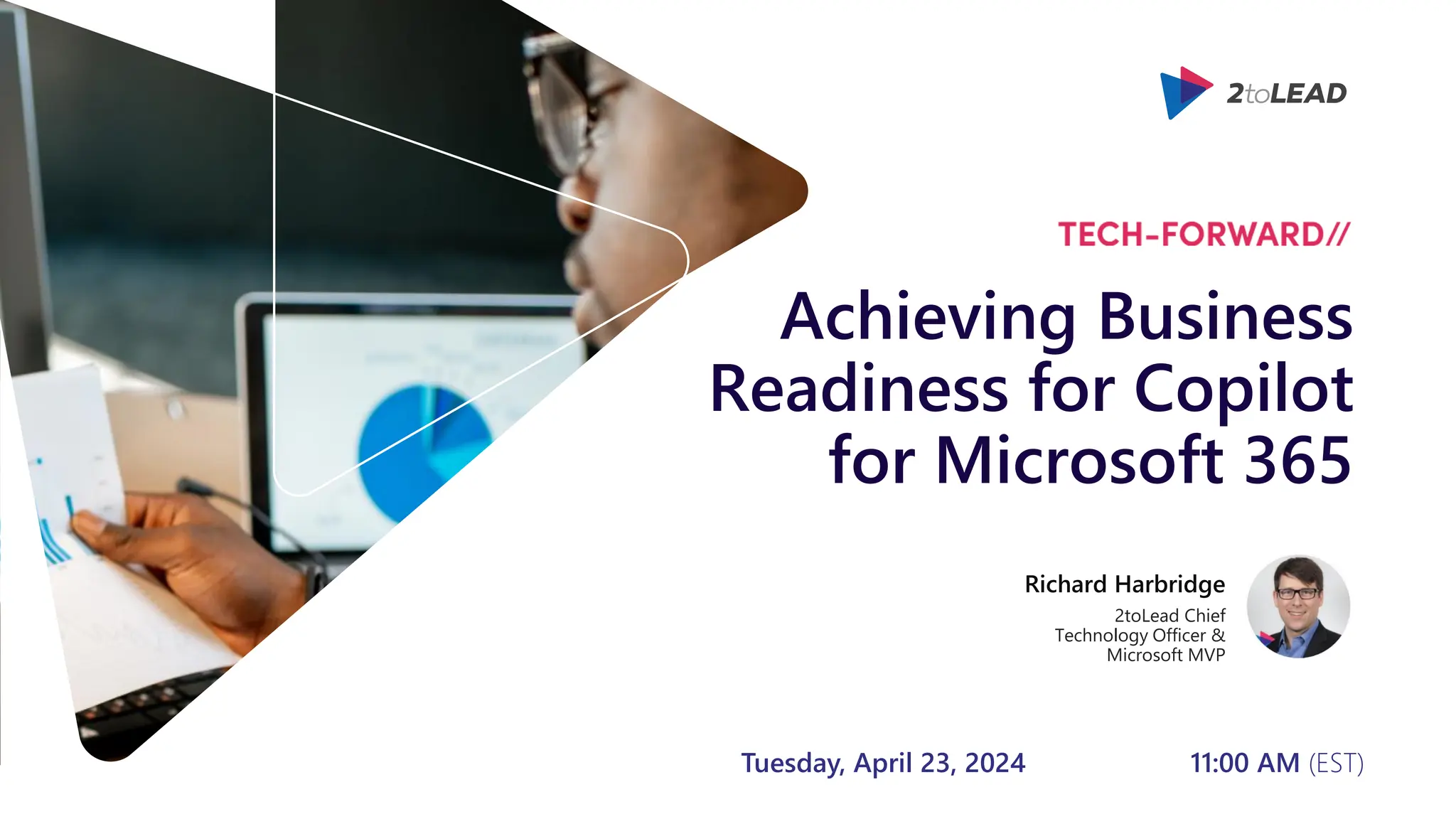 2toLEAD

TECH-FORWARD//

Achieving Business Readiness for Copilot for Microsoft 365

Richard Harbridge
2toLead Chief Technology Officer & Microsoft MVP

Tuesday, April 23, 2024

11:00 AM (EST)